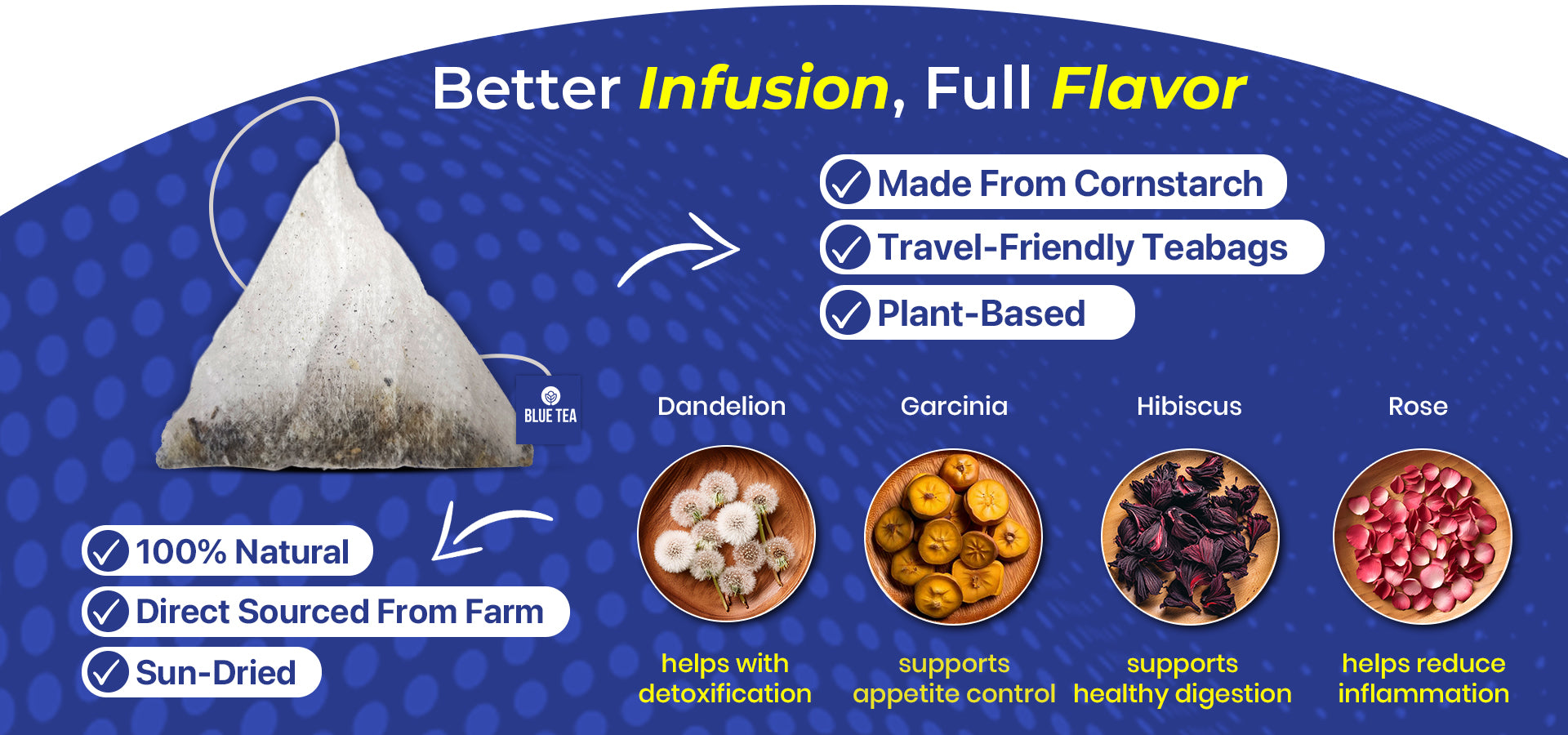 Better Infusion, Full Flavor

Made From Cornstarch

Travel-Friendly Teabags

Plant-Based

BLUE TEA

100% Natural

Direct Sourced From Farm

Sun-Dried

Dandelion

helps with detoxification

Garcinia

supports appetite control

Hibiscus

supports healthy digestion

Rose

helps reduce inflammation